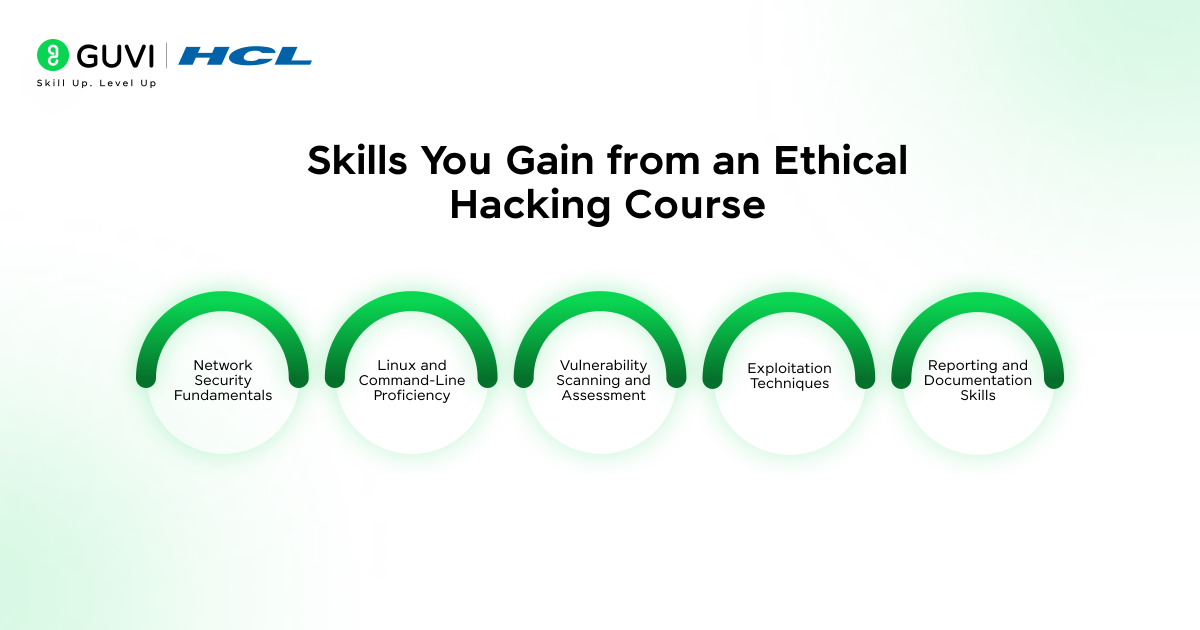 GUVI | HCL
Skill Up. Level Up

Skills You Gain from an Ethical Hacking Course

Network Security Fundamentals

Linux and Command-Line Proficiency

Vulnerability Scanning and Assessment

Exploitation Techniques

Reporting and Documentation Skills